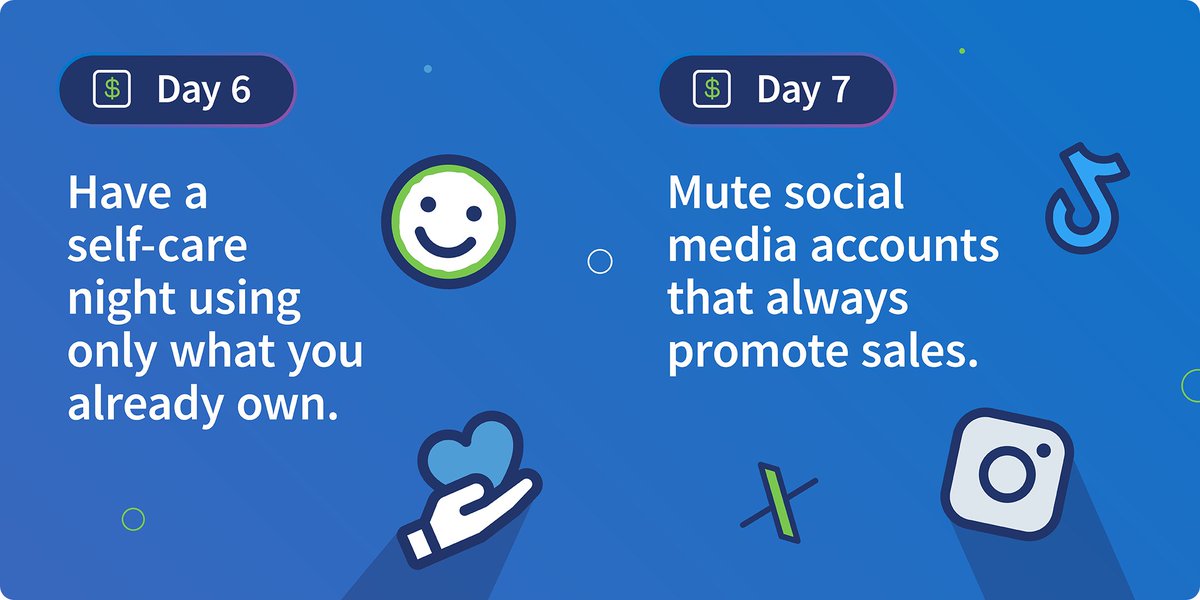 $ Day 6

Have a self-care night using only what you already own.

$ Day 7

Mute social media accounts that always promote sales.